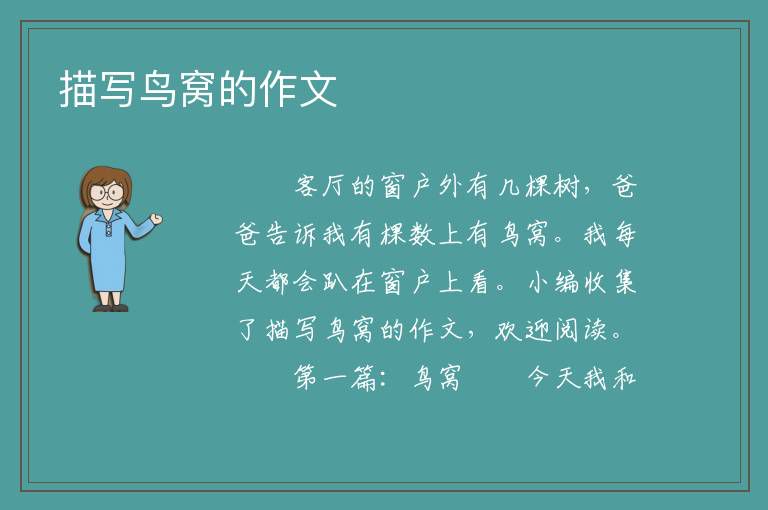 描写鸟窝的作文

客厅的窗户外有几棵树，爸爸告诉我有棵数上有鸟窝。我每天都会趴在窗户上看。小编收集了描写鸟窝的作文，欢迎阅读。

第一篇：鸟窝　　今天我和